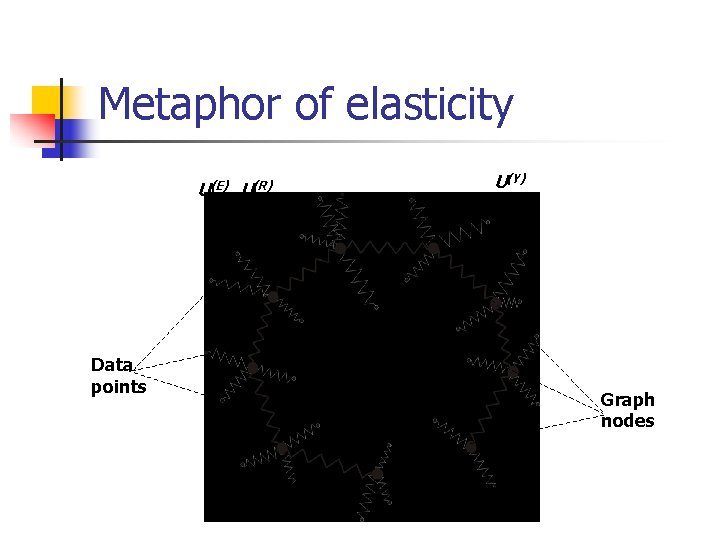 Metaphor of elasticity

$U^{(E)}$ $U^{(R)}$ $U^{(Y)}$

Data points

Graph nodes